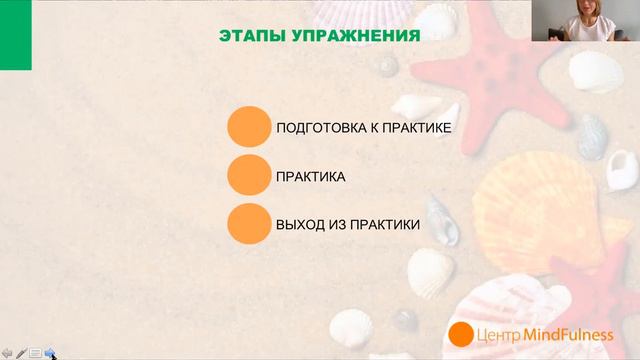 ЭТАПЫ УПРАЖНЕНИЯ

ПОДГОТОВКА К ПРАКТИКЕ

ПРАКТИКА

ВЫХОД ИЗ ПРАКТИКИ

Центр MindFulness